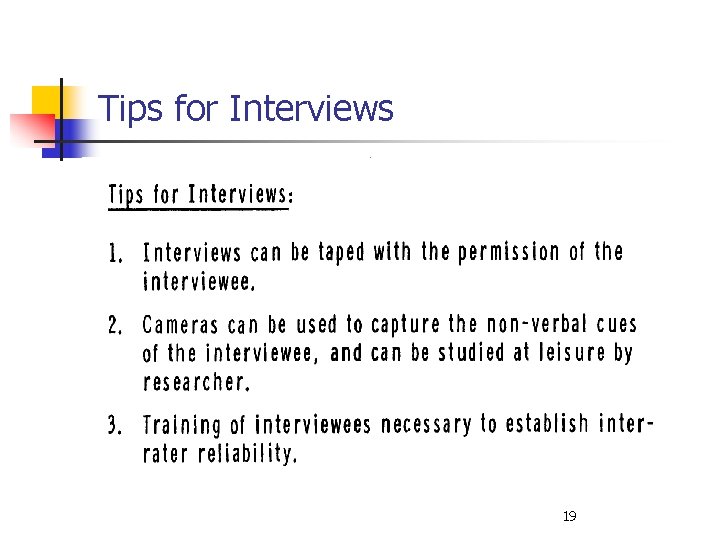 Tips for Interviews

Tips for Interviews:

1. Interviews can be taped with the permission of the interviewee.

2. Cameras can be used to capture the non-verbal cues of the interviewee, and can be studied at leisure by researcher.

3. Training of interviewees necessary to establish inter-rater reliability.

19